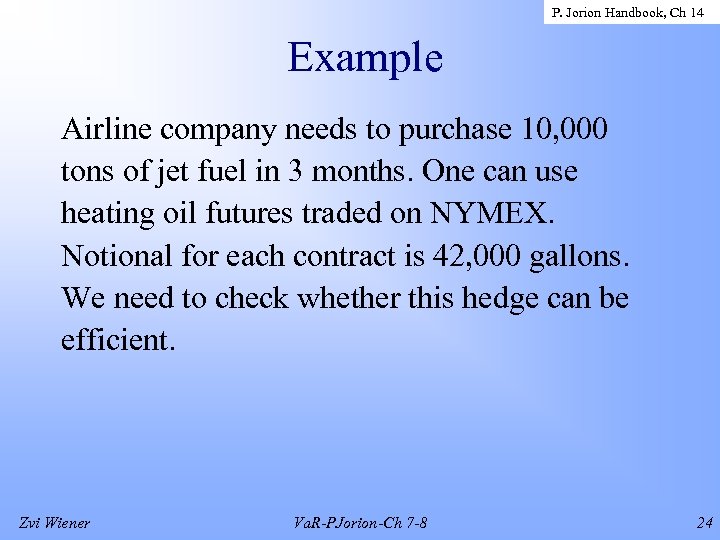 P. Jorion Handbook, Ch 14

Example

Airline company needs to purchase 10,000 tons of jet fuel in 3 months. One can use heating oil futures traded on NYMEX. Notional for each contract is 42,000 gallons. We need to check whether this hedge can be efficient.

Zvi Wiener

VaR-PJorion-Ch 7-8

24